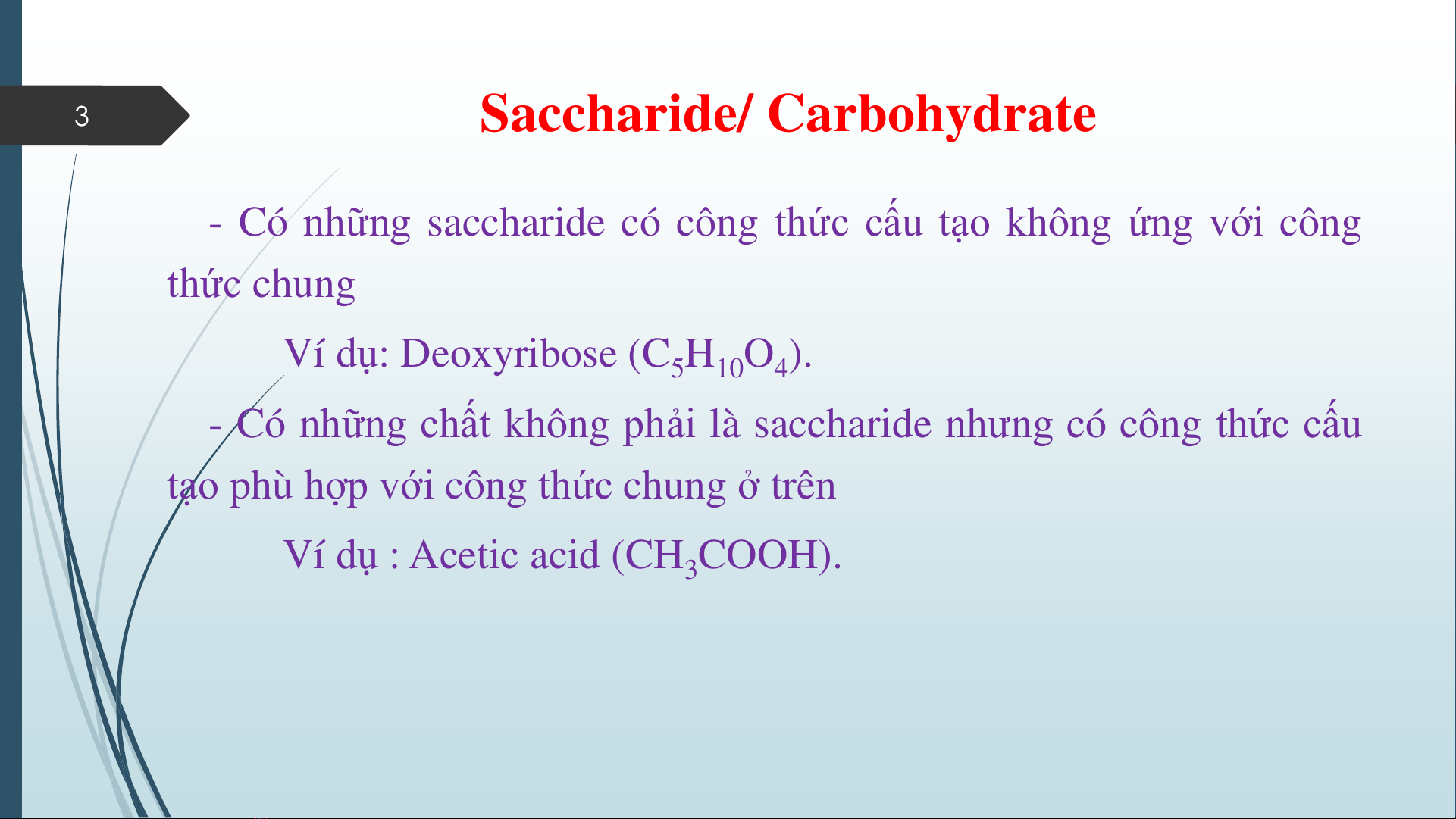 3

Saccharide/ Carbohydrate

- Có những saccharide có công thức cấu tạo không ứng với công thức chung

Ví dụ: Deoxyribose ($C_5H_{10}O_4$).

- Có những chất không phải là saccharide nhưng có công thức cấu tạo phù hợp với công thức chung ở trên

Ví dụ : Acetic acid ($CH_3COOH$).